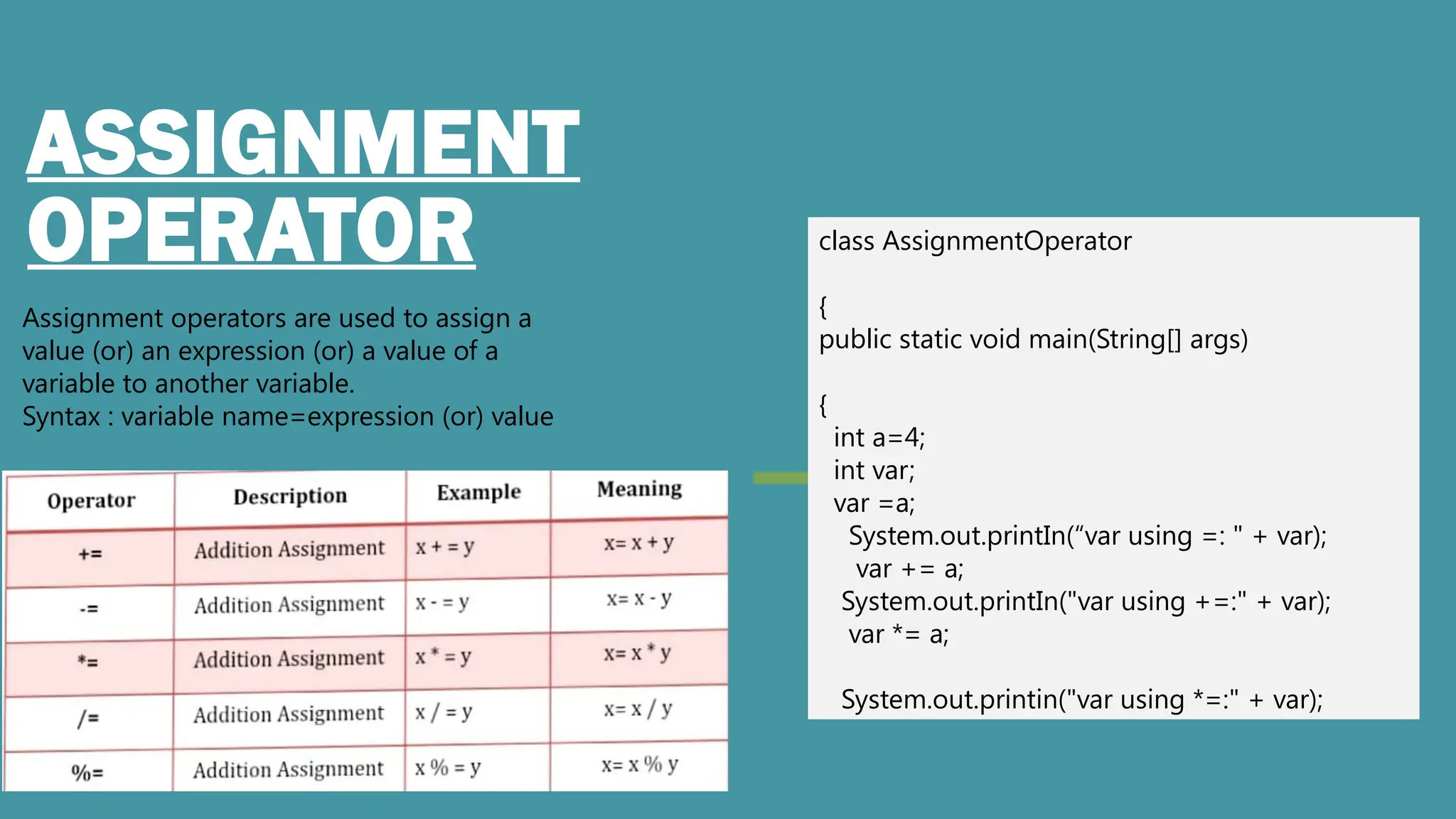 ASSIGNMENT OPERATOR

Assignment operators are used to assign a value (or) an expression (or) a value of a variable to another variable.
Syntax : variable name=expression (or) value

| Operator | Description | Example | Meaning |
|---|---|---|---|
| += | Addition Assignment | x + = y | x= x + y |
| -= | Addition Assignment | x - = y | x= x - y |
| *= | Addition Assignment | x * = y | x= x * y |
| /= | Addition Assignment | x / = y | x= x / y |
| %= | Addition Assignment | x % = y | x= x % y |

class AssignmentOperator

{
public static void main(String[] args)

{
int a=4;
int var;
var =a;
System.out.printIn(“var using =: " + var);
var += a;
System.out.printIn("var using +=:" + var);
var *= a;

System.out.printin("var using *=:" + var);